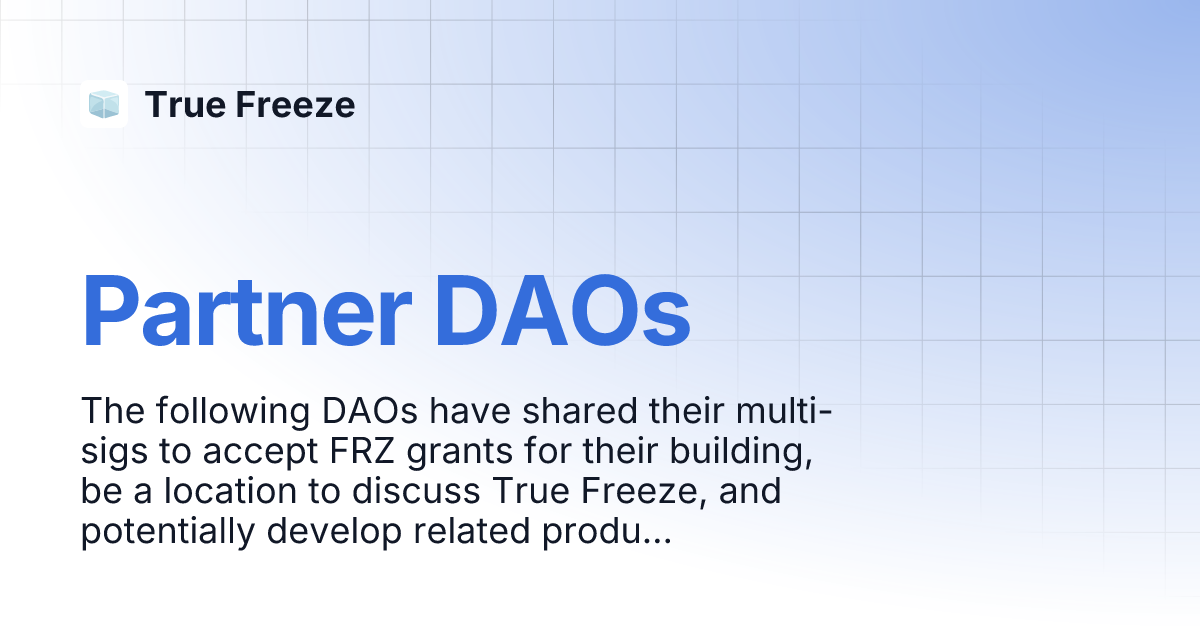 True Freeze

Partner DAOs

The following DAOs have shared their multi-sigs to accept FRZ grants for their building, be a location to discuss True Freeze, and potentially develop related produ...